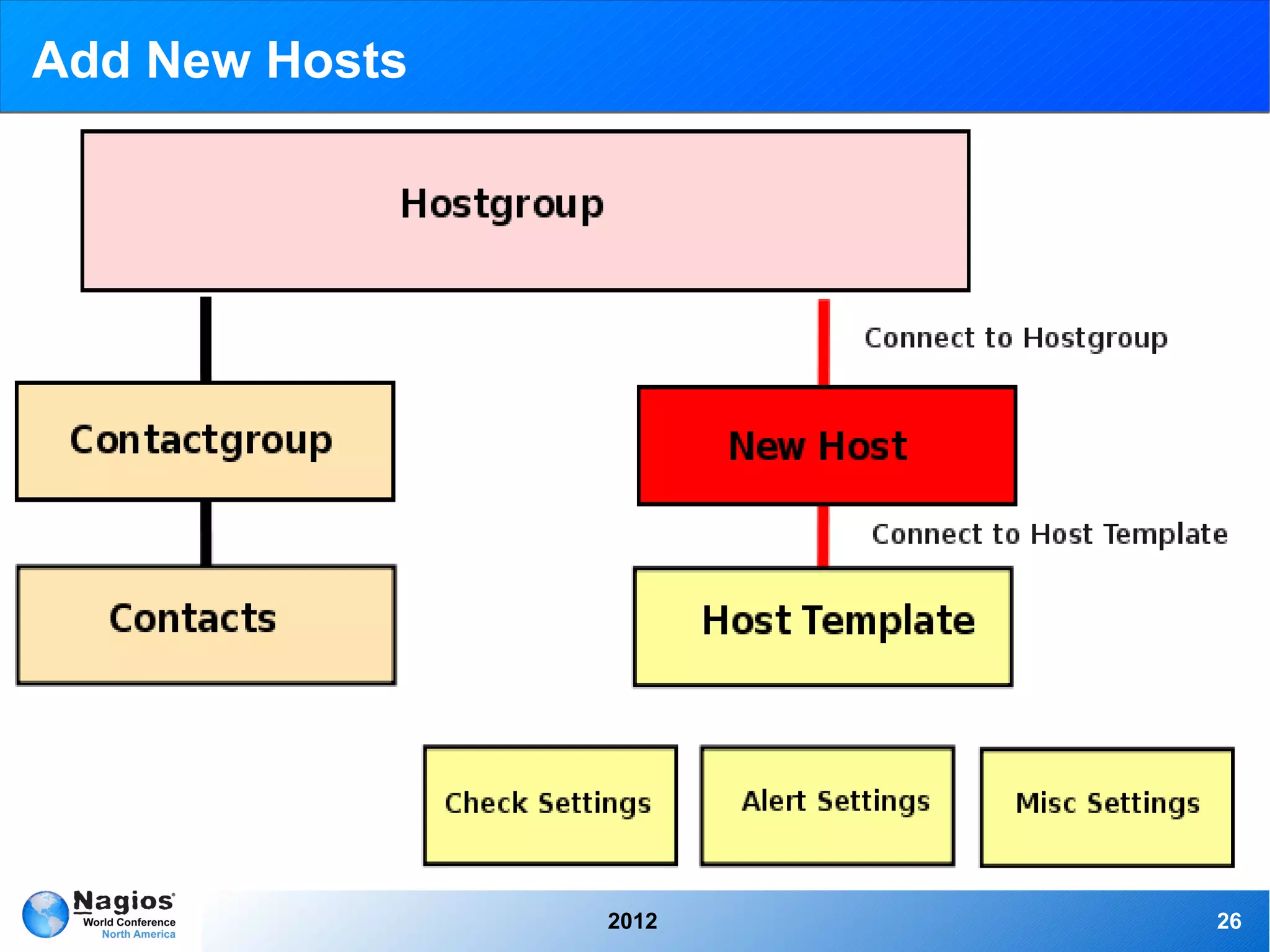 Add New Hosts

Hostgroup

Connect to Hostgroup

Contactgroup

New Host

Connect to Host Template

Contacts

Host Template

Check Settings

Alert Settings

Misc Settings

Nagios
World Conference
North America

2012

26